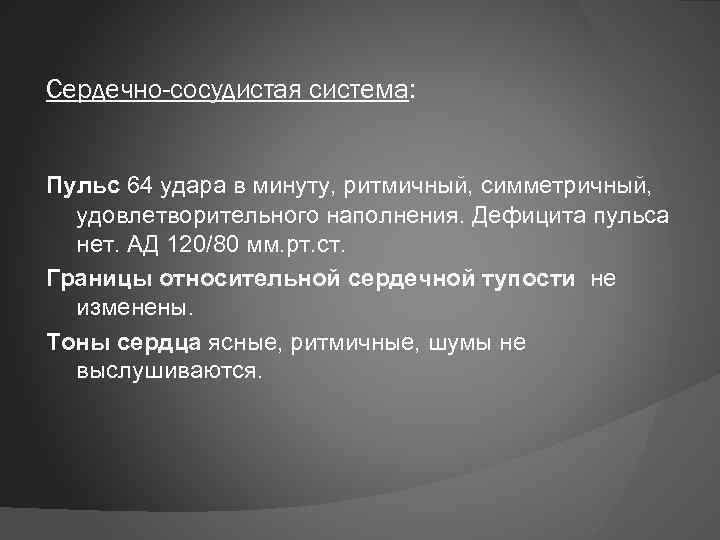 Сердечно-сосудистая система:

Пульс 64 удара в минуту, ритмичный, симметричный, удовлетворительного наполнения. Дефицита пульса нет. АД 120/80 мм.рт.ст.

Границы относительной сердечной тупости не изменены.

Тоны сердца ясные, ритмичные, шумы не выслушиваются.